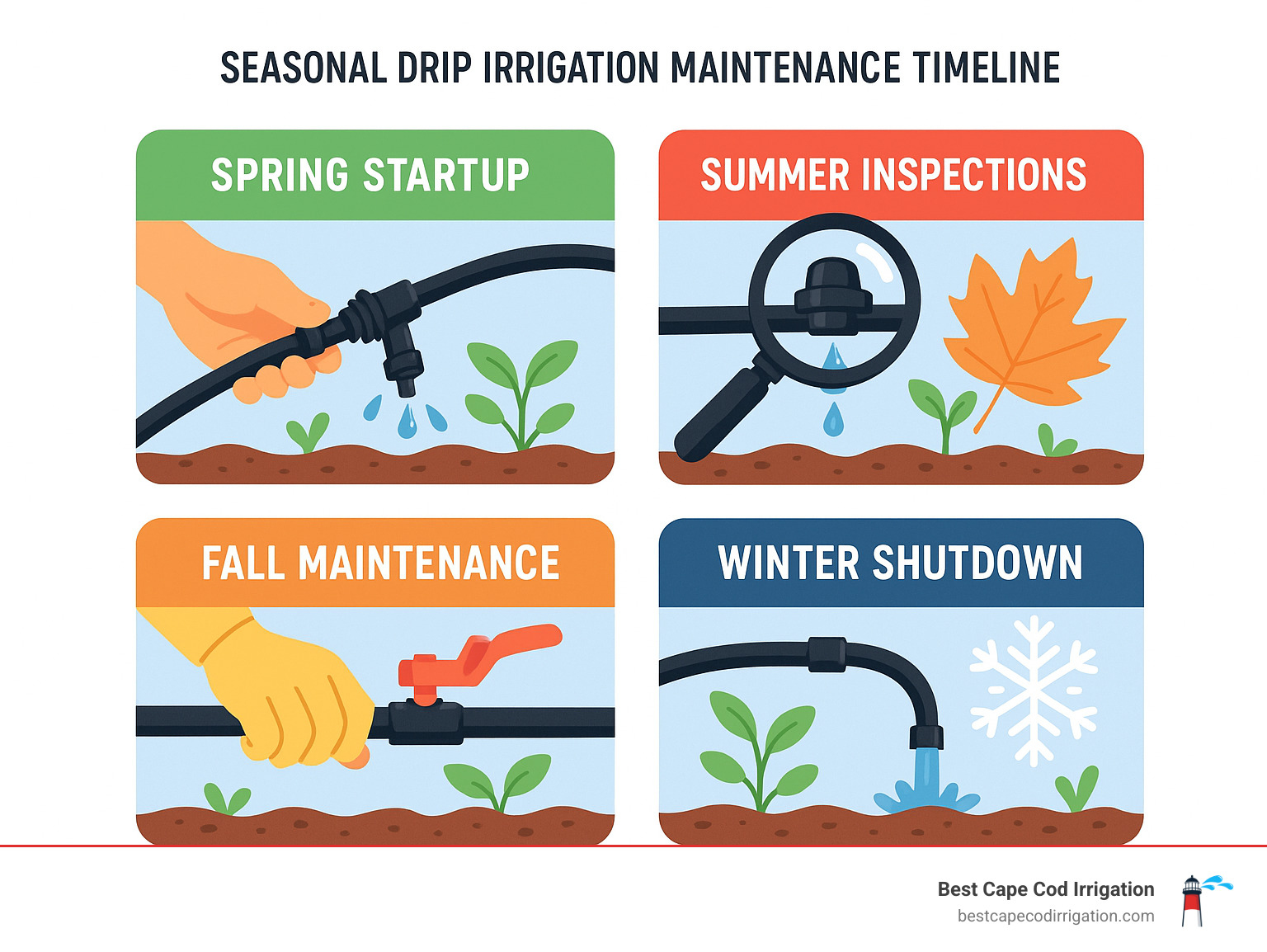 SEASONAL DRIP IRRIGATION MAINTENANCE TIMELINE

SPRING STARTUP

SUMMER INSPECTIONS

FALL MAINTENANCE

WINTER SHUTDOWN

Best Cape Cod Irrigation
bestcapecodirrigation.com